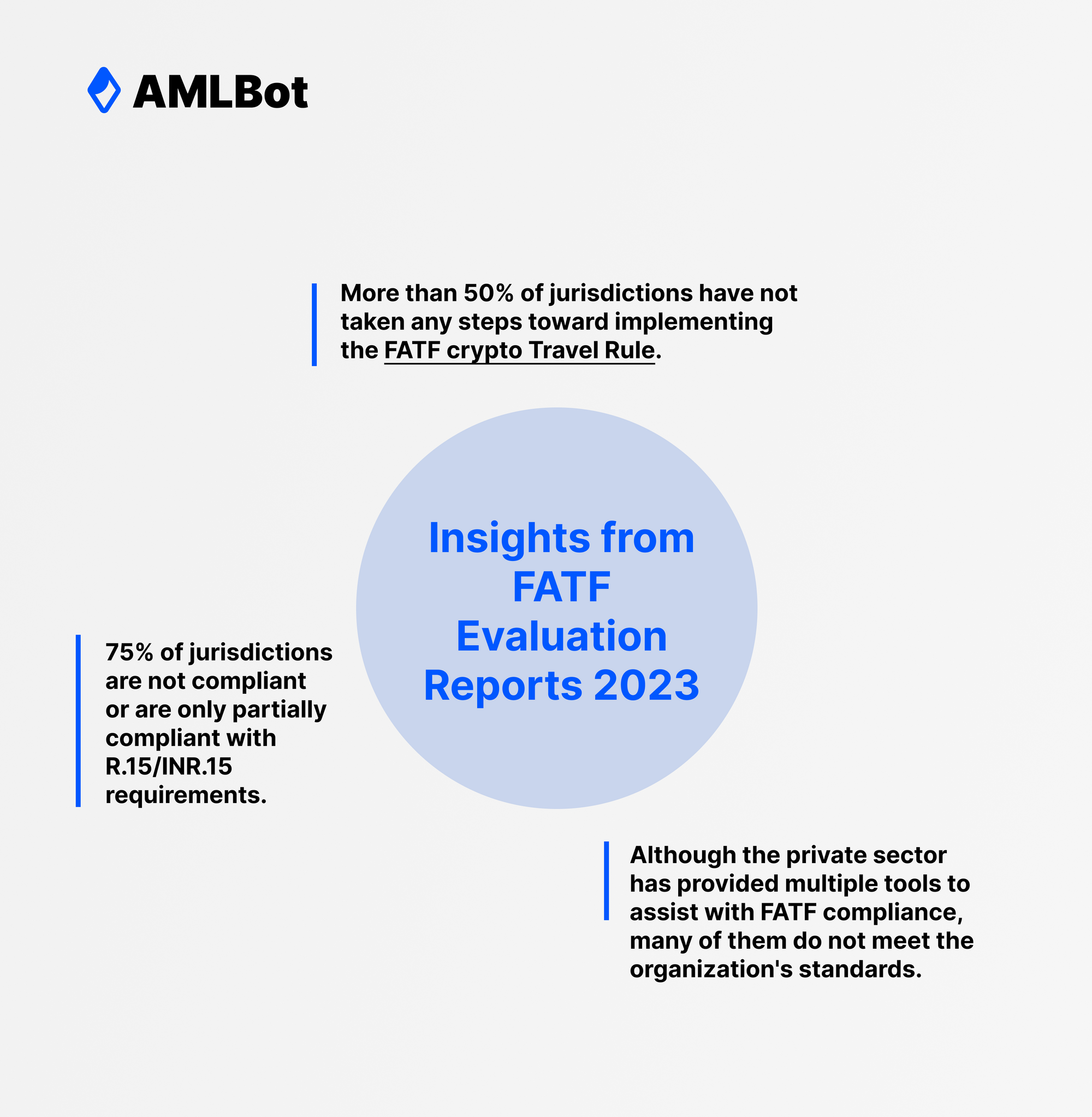 AMLBot

More than 50% of jurisdictions have not taken any steps toward implementing the FATF crypto Travel Rule.

Insights from FATF Evaluation Reports 2023

75% of jurisdictions are not compliant or are only partially compliant with R.15/INR.15 requirements.

Although the private sector has provided multiple tools to assist with FATF compliance, many of them do not meet the organization's standards.